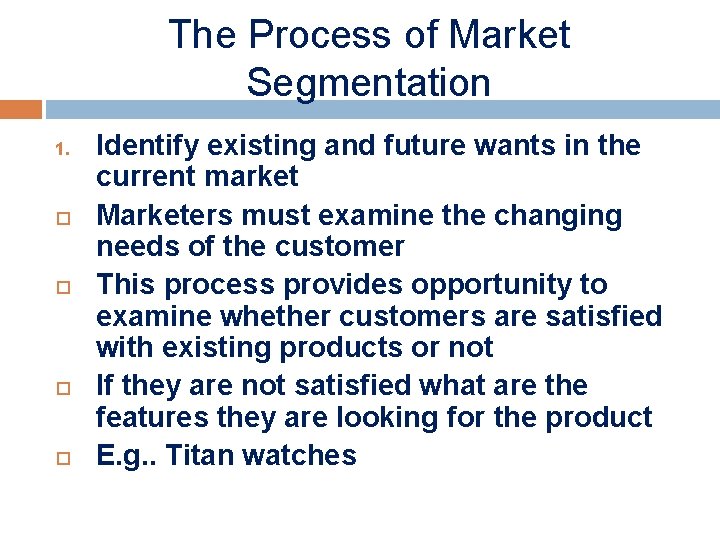 The Process of Market Segmentation

1. Identify existing and future wants in the current market

□ Marketers must examine the changing needs of the customer

□ This process provides opportunity to examine whether customers are satisfied with existing products or not

□ If they are not satisfied what are the features they are looking for the product

□ E.g.. Titan watches